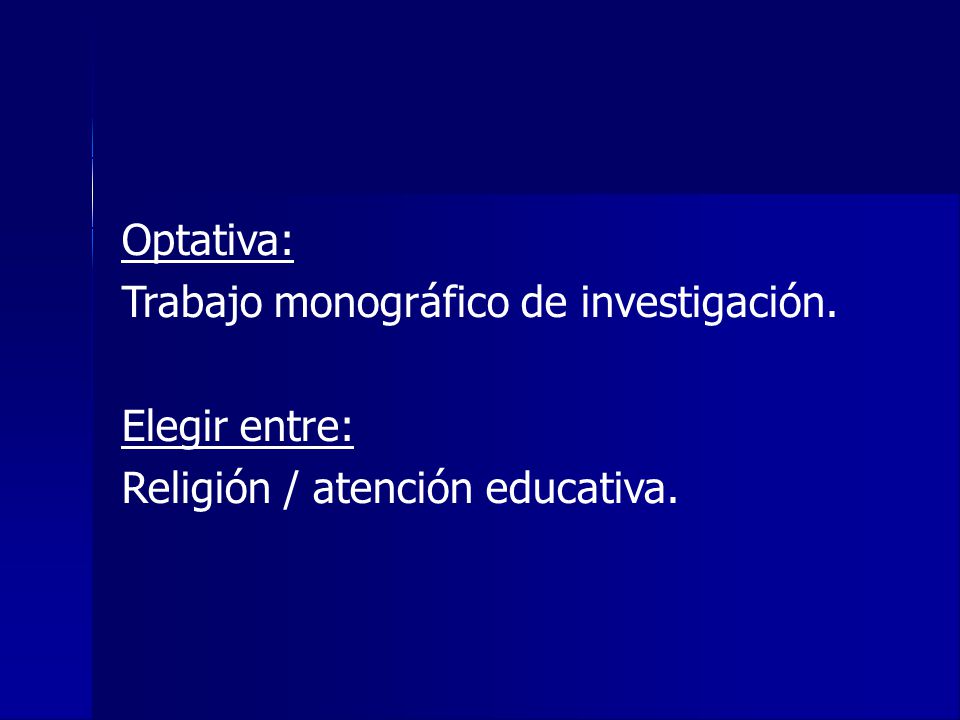 Optativa:
Trabajo monográfico de investigación.

Elegir entre:
Religión / atención educativa.